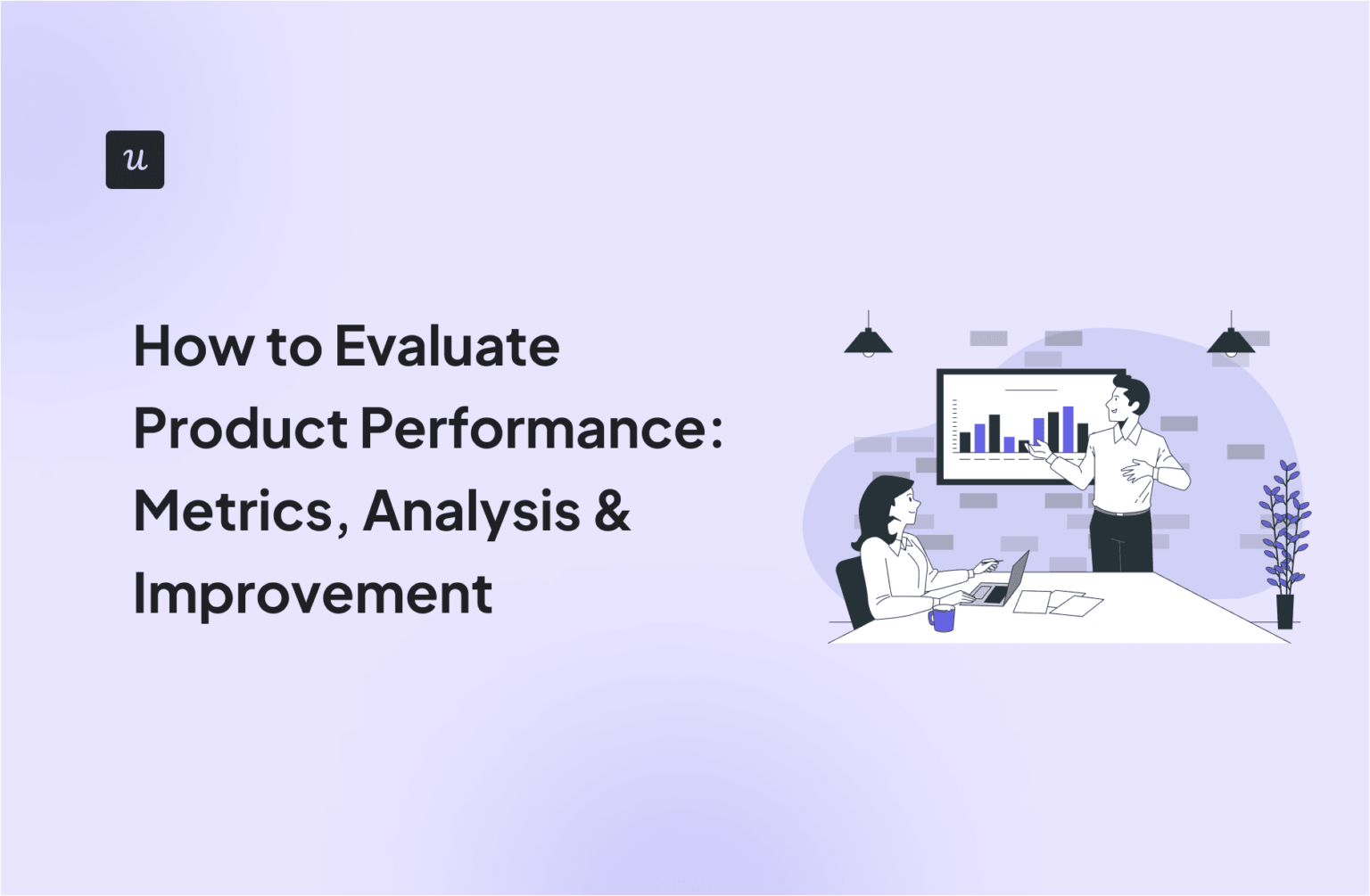 u

How to Evaluate Product Performance: Metrics, Analysis & Improvement